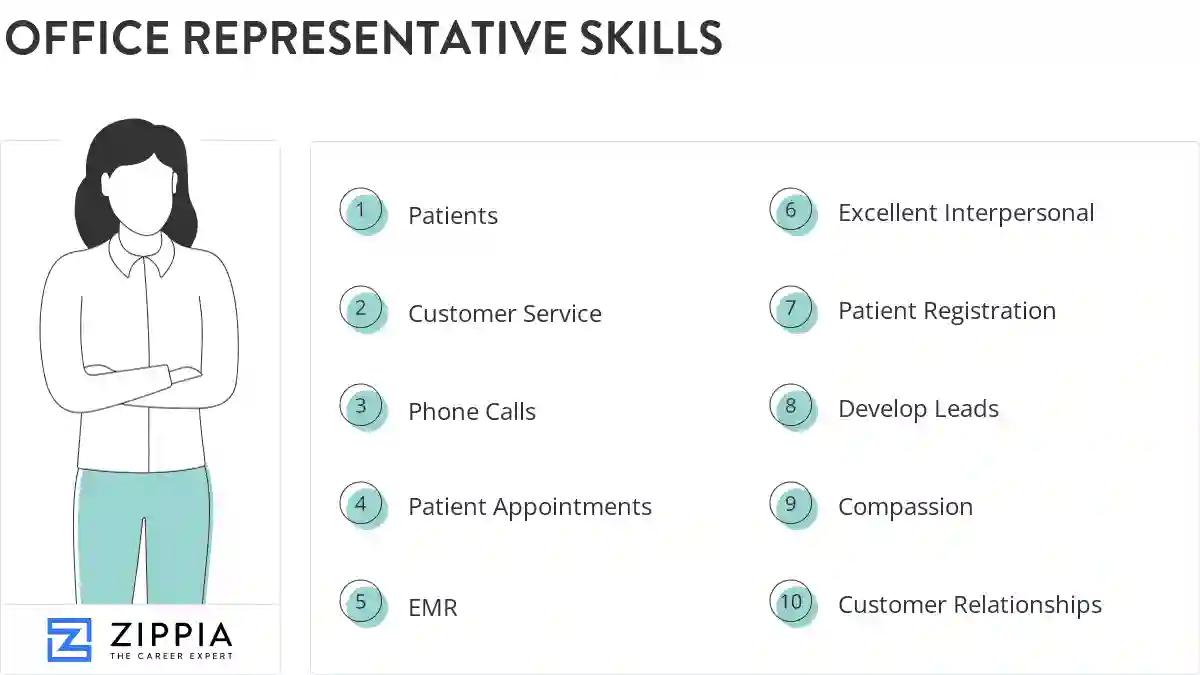 OFFICE REPRESENTATIVE SKILLS

1 Patients

2 Customer Service

3 Phone Calls

4 Patient Appointments

5 EMR

6 Excellent Interpersonal

7 Patient Registration

8 Develop Leads

9 Compassion

10 Customer Relationships

ZIPPIA
THE CAREER EXPERT